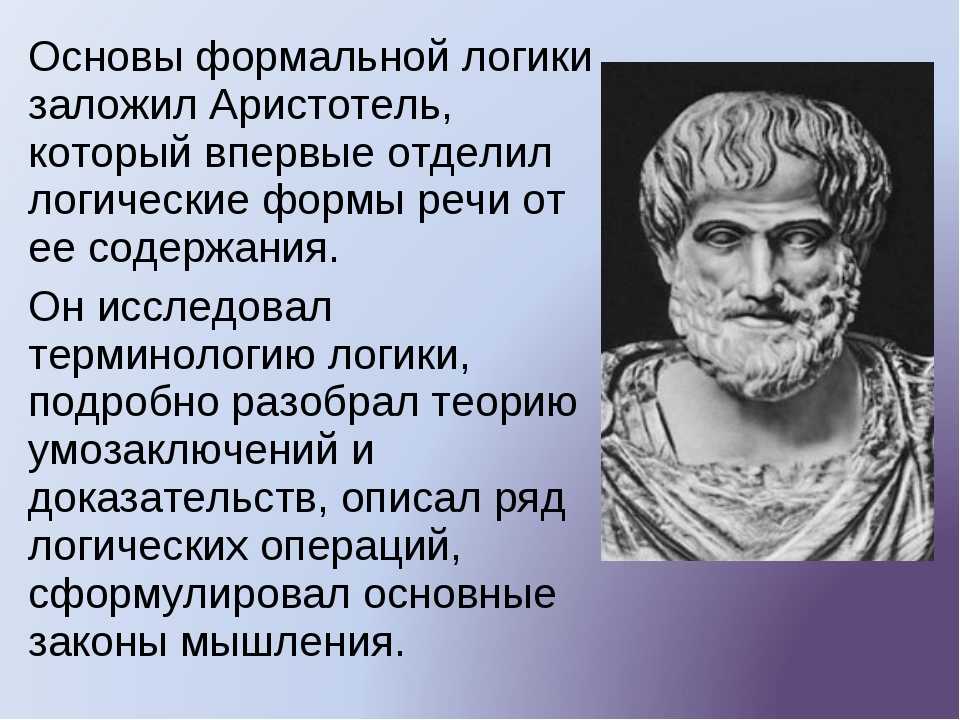 Основы формальной логики заложил Аристотель, который впервые отделил логические формы речи от ее содержания.

Он исследовал терминологию логики, подробно разобрал теорию умозаключений и доказательств, описал ряд логических операций, сформулировал основные законы мышления.